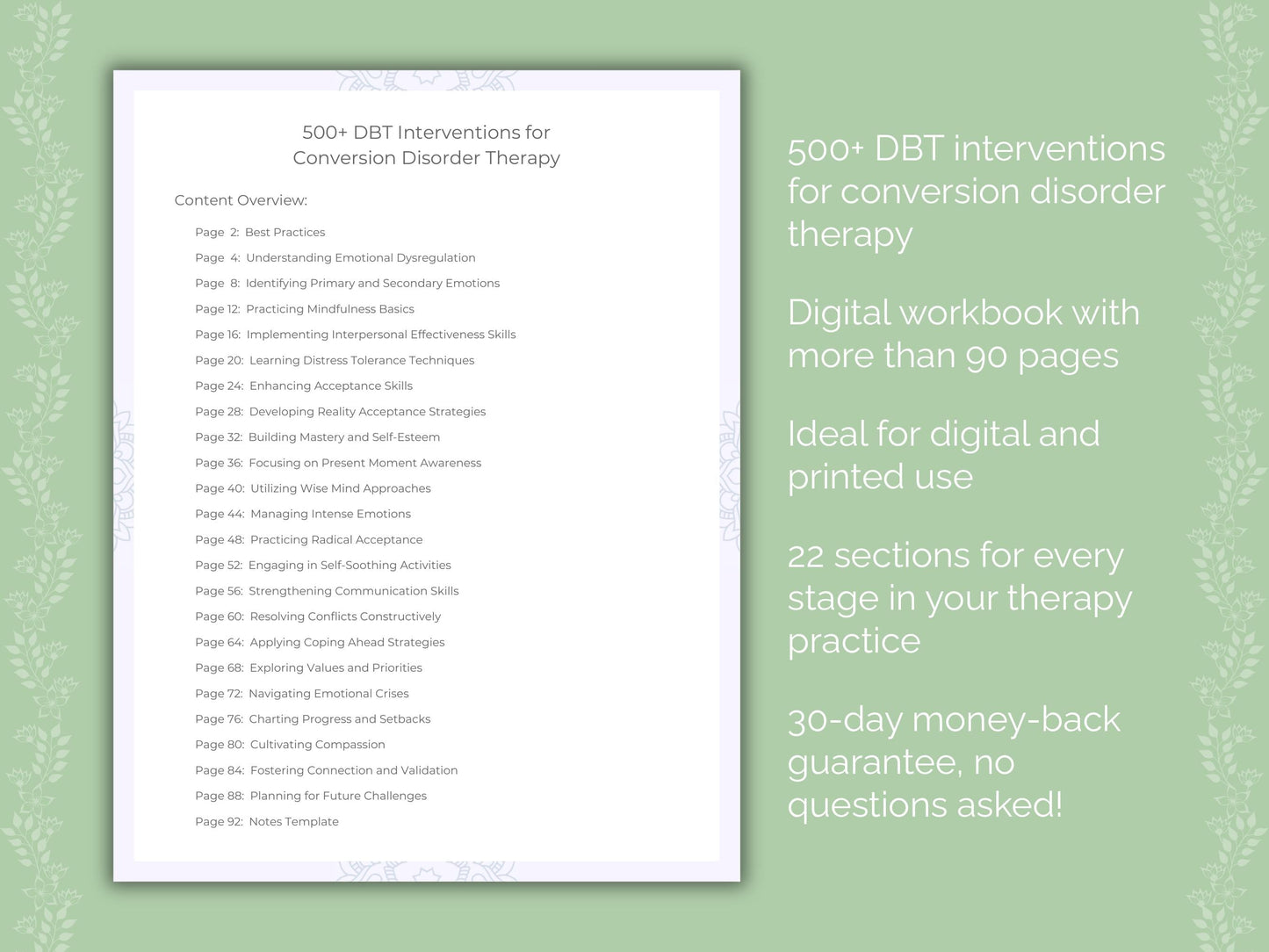 500+ DBT Interventions for Conversion Disorder Therapy

Content Overview:

Page 2: Best Practices
Page 4: Understanding Emotional Dysregulation
Page 8: Identifying Primary and Secondary Emotions
Page 12: Practicing Mindfulness Basics
Page 16: Implementing Interpersonal Effectiveness Skills
Page 20: Learning Distress Tolerance Techniques
Page 24: Enhancing Acceptance Skills
Page 28: Developing Reality Acceptance Strategies
Page 32: Building Mastery and Self-Esteem
Page 36: Focusing on Present Moment Awareness
Page 40: Utilizing Wise Mind Approaches
Page 44: Managing Intense Emotions
Page 48: Practicing Radical Acceptance
Page 52: Engaging in Self-Soothing Activities
Page 56: Strengthening Communication Skills
Page 60: Resolving Conflicts Constructively
Page 64: Applying Coping Ahead Strategies
Page 68: Exploring Values and Priorities
Page 72: Navigating Emotional Crises
Page 76: Charting Progress and Setbacks
Page 80: Cultivating Compassion
Page 84: Fostering Connection and Validation
Page 88: Planning for Future Challenges
Page 92: Notes Template

500+ DBT interventions for conversion disorder therapy

Digital workbook with more than 90 pages

Ideal for digital and printed use

22 sections for every stage in your therapy practice

30-day money-back guarantee, no questions asked!